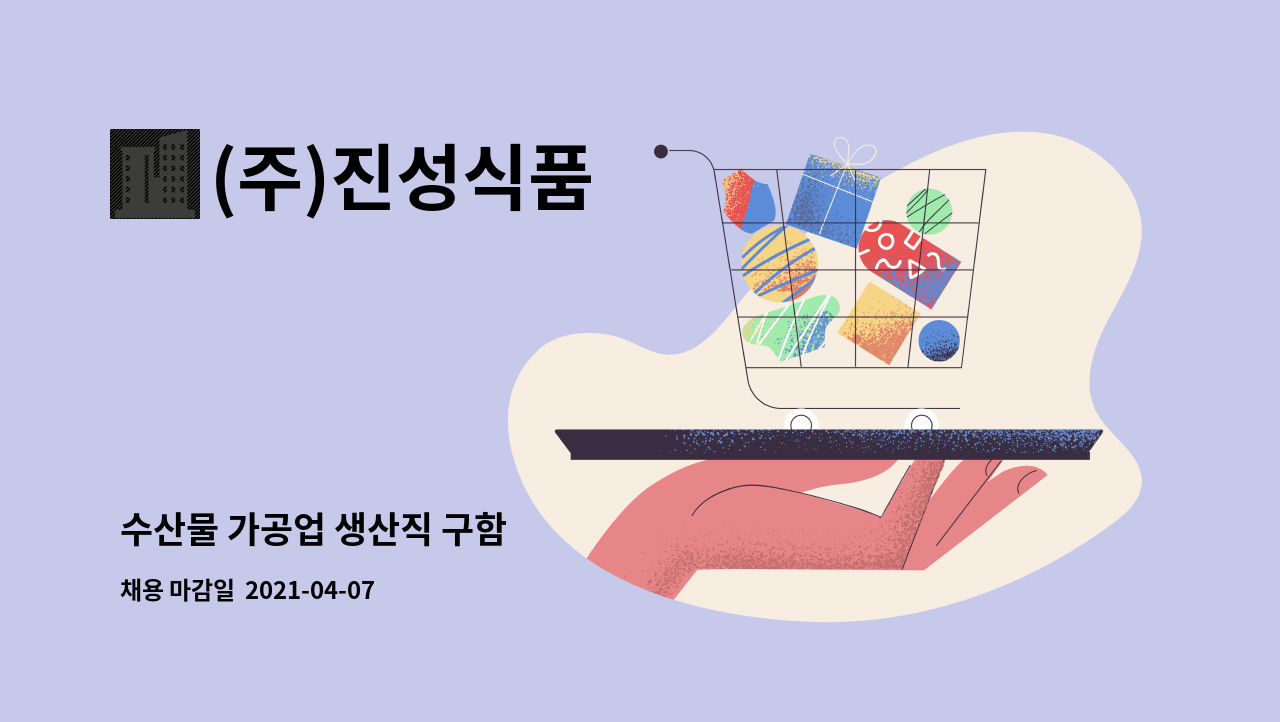 (주)진성식품

수산물 가공업 생산직 구함

채용 마감일 2021-04-07